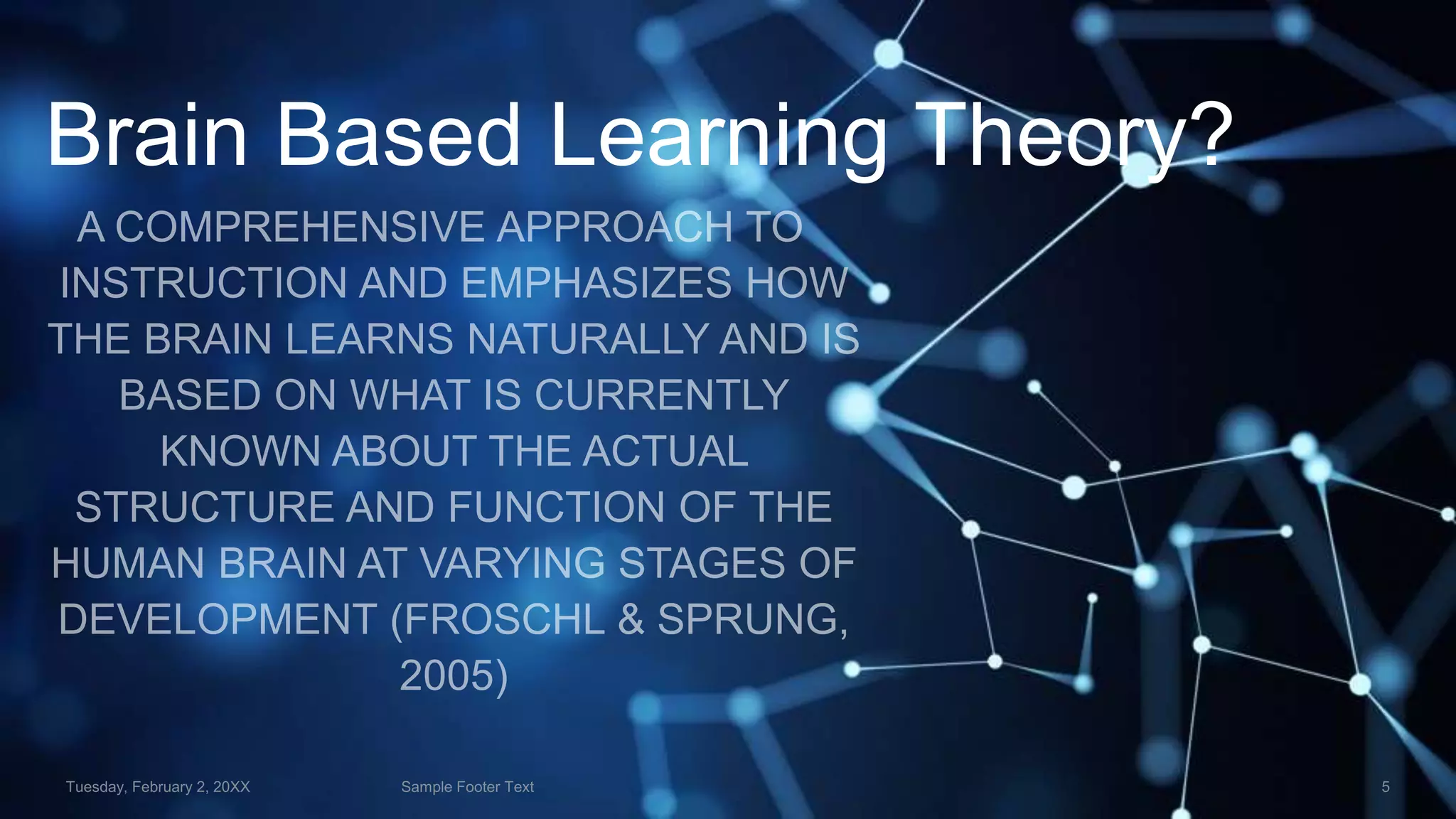 Brain Based Learning Theory?

A COMPREHENSIVE APPROACH TO INSTRUCTION AND EMPHASIZES HOW THE BRAIN LEARNS NATURALLY AND IS BASED ON WHAT IS CURRENTLY KNOWN ABOUT THE ACTUAL STRUCTURE AND FUNCTION OF THE HUMAN BRAIN AT VARYING STAGES OF DEVELOPMENT (FROSCHL & SPRUNG, 2005)

Tuesday, February 2, 20XX

Sample Footer Text

5